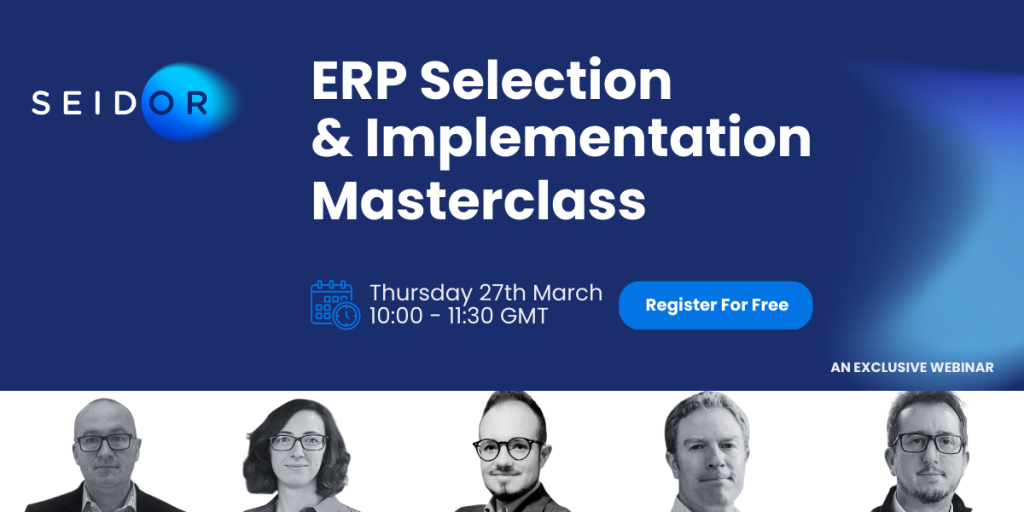 SEIDOR

ERP Selection & Implementation Masterclass

Thursday 27th March
10:00 - 11:30 GMT

Register For Free

AN EXCLUSIVE WEBINAR